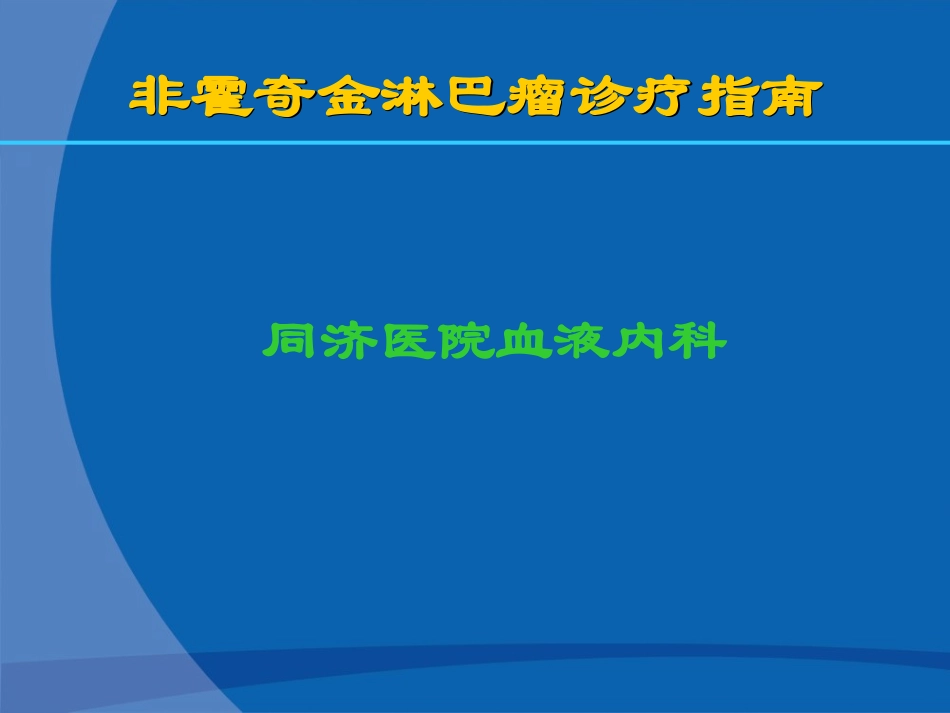 非霍奇金淋巴瘤诊疗指南

同济医院血液内科